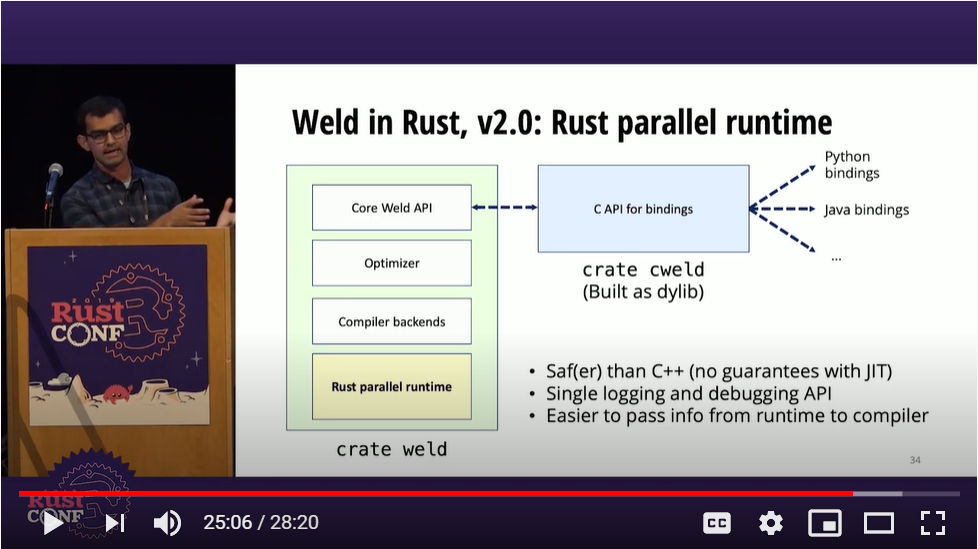 Weld in Rust, v2.0: Rust parallel runtime

Core Weld API

Optimizer

Compiler backends

Rust parallel runtime

crate weld

C API for bindings

crate cweld
(Built as dylib)

Python bindings

Java bindings

...

• Saf(er) than C++ (no guarantees with JIT)
• Single logging and debugging API
• Easier to pass info from runtime to compiler

34

2019 Rust CONF

Rust CONF

25:06 / 28:20

CC